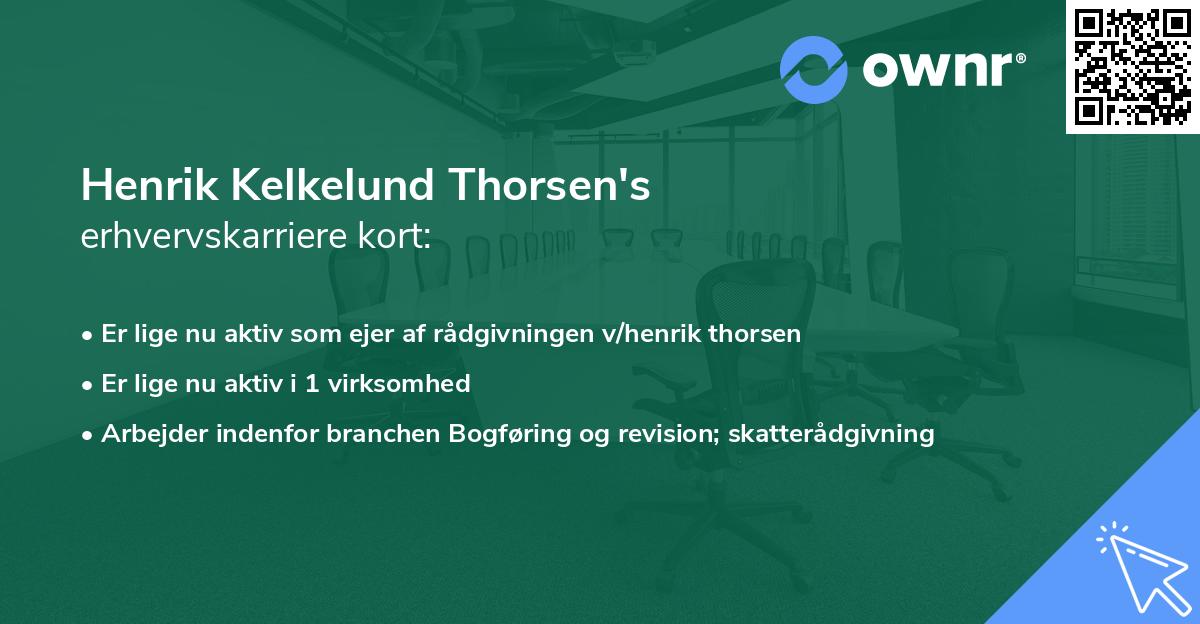 ownr®

Henrik Kelkelund Thorsen's
erhvervskarriere kort:

• Er lige nu aktiv som ejer af rådgivningen v/henrik thorsen
• Er lige nu aktiv i 1 virksomhed
• Arbejder indenfor branchen Bogføring og revision; skatterådgivning